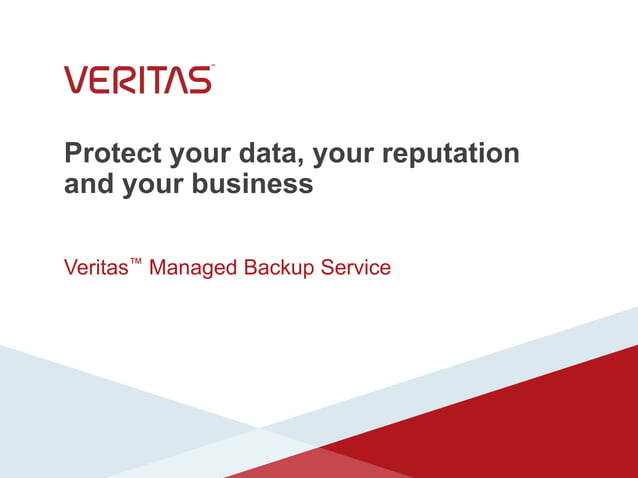 VERITAS™

Protect your data, your reputation and your business

Veritas™ Managed Backup Service